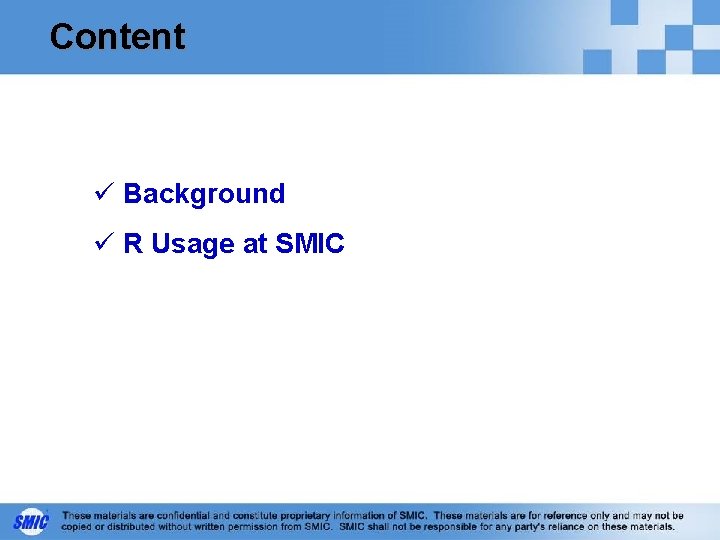 Content

✓ Background

✓ R Usage at SMIC

SMIC

These materials are confidential and constitute proprietary information of SMIC. These materials are for reference only and may not be copied or distributed without written permission from SMIC. SMIC shall not be responsible for any party's reliance on these materials.